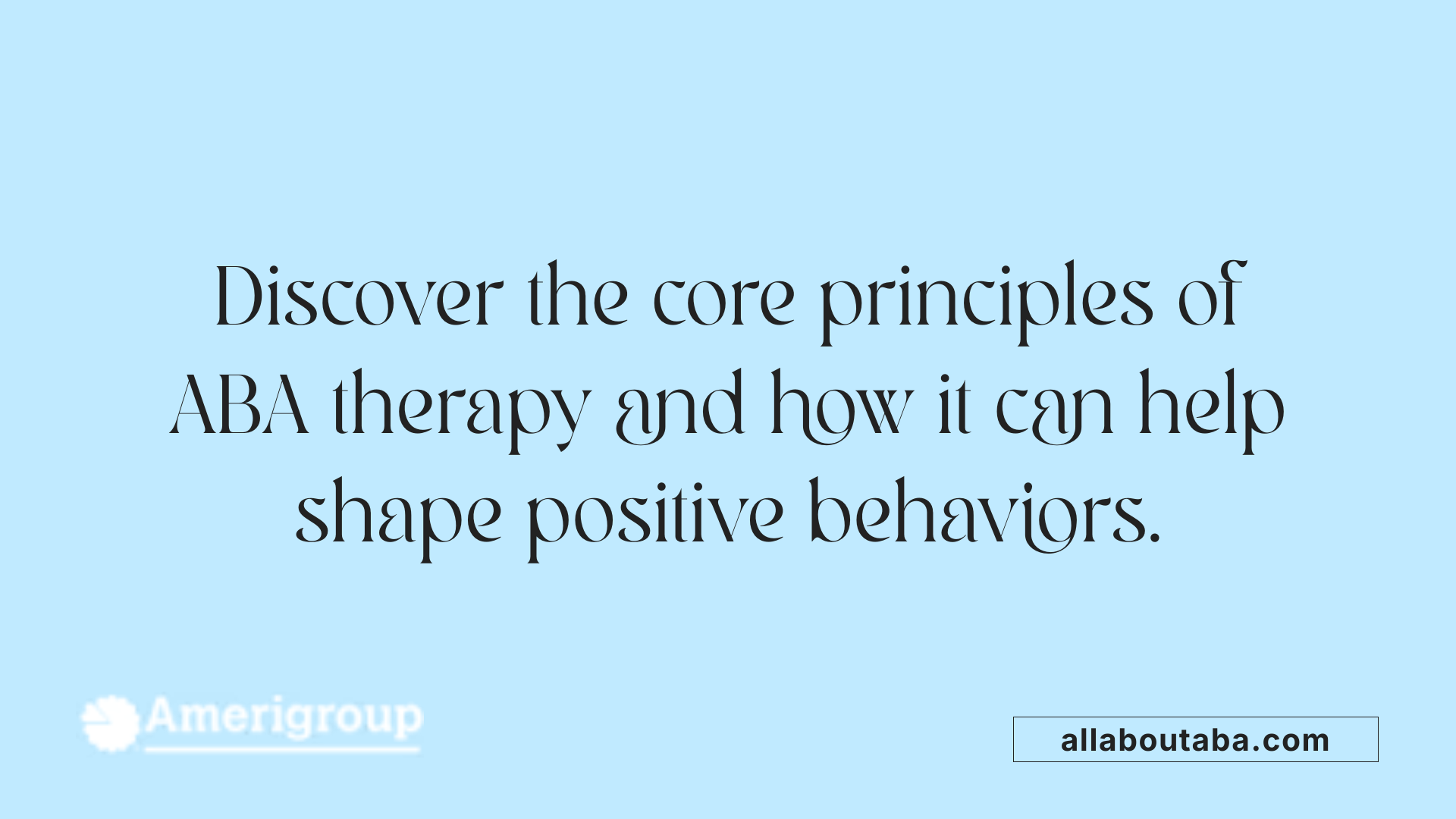 Discover the core principles of ABA therapy and how it can help shape positive behaviors.

Amerigroup

allaboutaba.com